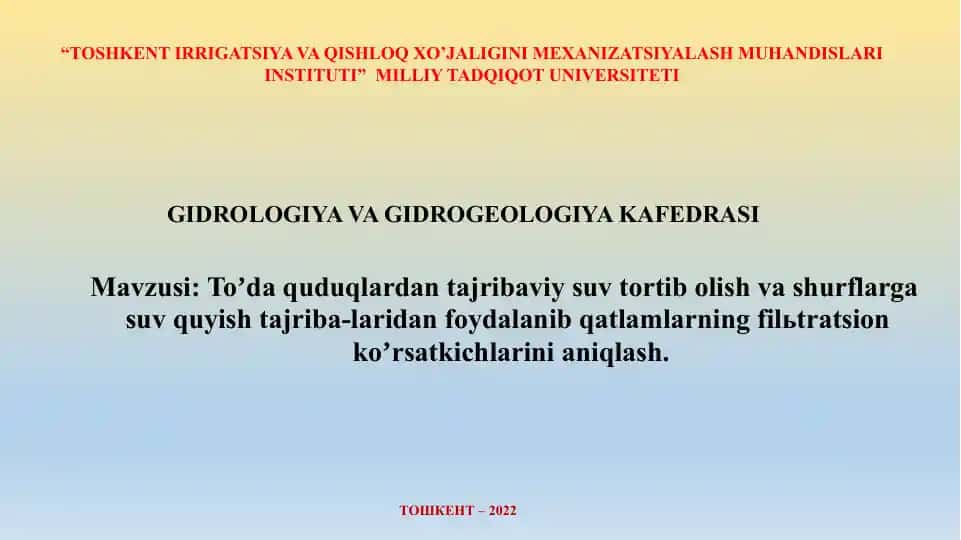 “TOSHKENT IRRIGATSIYA VA QISHLOQ XO’JALIGINI MEXANIZATSIYALASH MUHANDISLARI INSTITUTI” MILLIY TADQIQOT UNIVERSITETI

GIDROLOGIYA VA GIDROGEOLOGIYA KAFEDRASI

Mavzusi: To’da quduqlardan tajribaviy suv tortib olish va shurflarga suv quyish tajriba-laridan foydalanib qatlamlarning filьtratsion ko’rsatkichlarini aniqlash.

ТОШКЕНТ – 2022